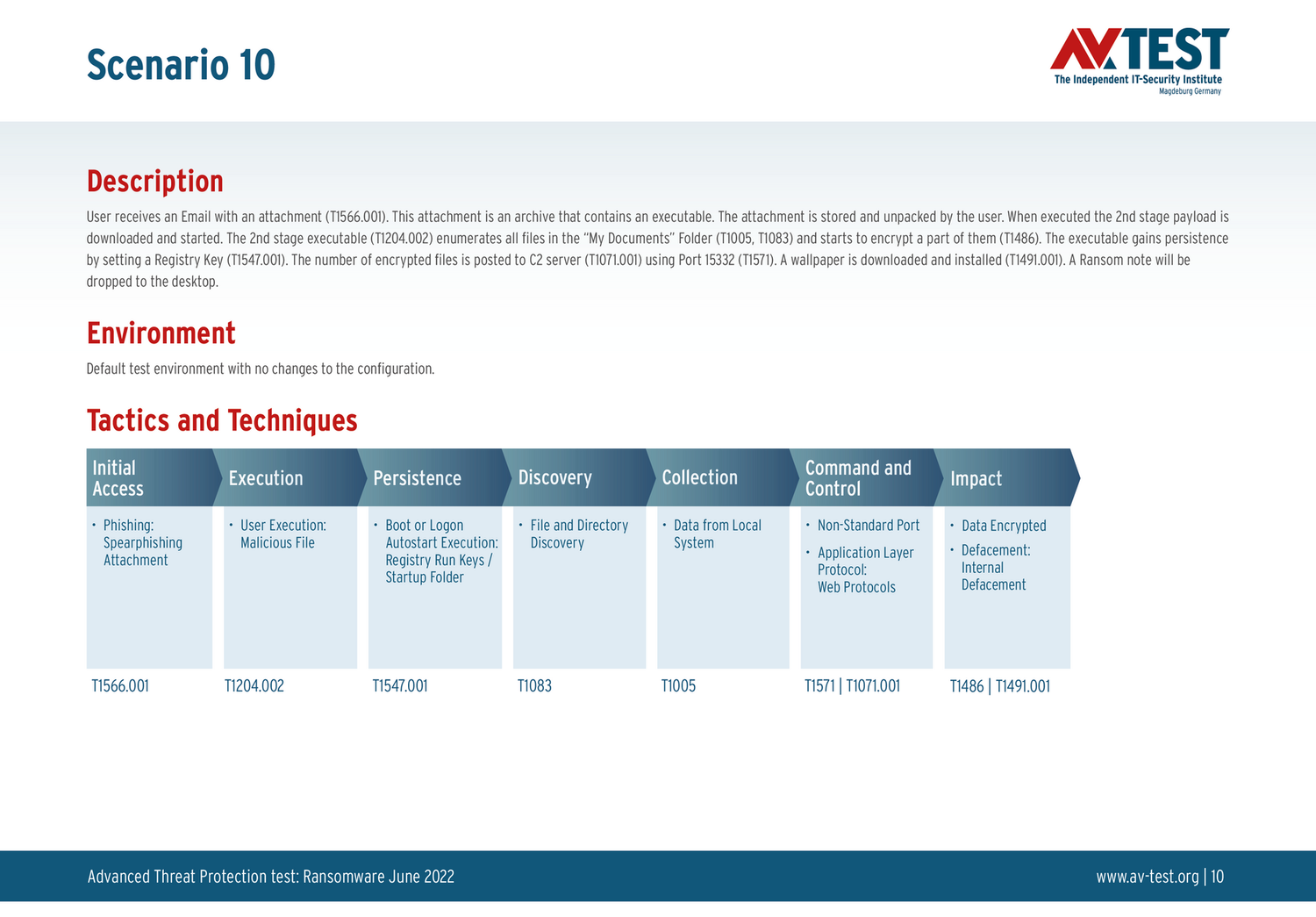 Scenario 10

AV TEST
The Independent IT-Security Institute
Magdeburg Germany

Description

User receives an Email with an attachment (T1566.001). This attachment is an archive that contains an executable. The attachment is stored and unpacked by the user. When executed the 2nd stage payload is downloaded and started. The 2nd stage executable (T1204.002) enumerates all files in the "My Documents" Folder (T1005, T1083) and starts to encrypt a part of them (T1486). The executable gains persistence by setting a Registry Key (T1547.001). The number of encrypted files is posted to C2 server (T1071.001) using Port 15332 (T1571). A wallpaper is downloaded and installed (T1491.001). A Ransom note will be dropped to the desktop.

Environment

Default test environment with no changes to the configuration.

Tactics and Techniques

| Initial Access | Execution | Persistence | Discovery | Collection | Command and Control | Impact |
|---|---|---|---|---|---|---|
| • Phishing: Spearphishing Attachment | • User Execution: Malicious File | • Boot or Logon Autostart Execution: Registry Run Keys / Startup Folder | • File and Directory Discovery | • Data from Local System | • Non-Standard Port • Application Layer Protocol: Web Protocols | • Data Encrypted • Defacement: Internal Defacement |
| T1566.001 | T1204.002 | T1547.001 | T1083 | T1005 | T1571 \| T1071.001 | T1486 \| T1491.001 |

Advanced Threat Protection test: Ransomware June 2022

www.av-test.org | 10